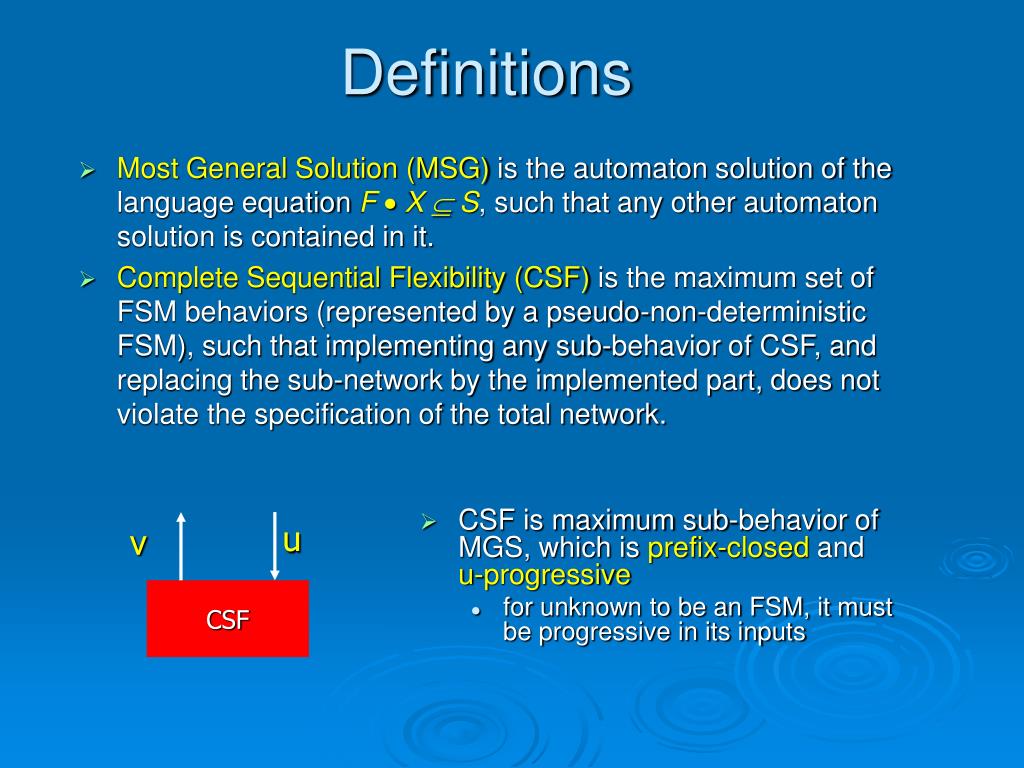 Definitions

➢ Most General Solution (MSG) is the automaton solution of the language equation $F \bullet X \subseteq S$, such that any other automaton solution is contained in it.

➢ Complete Sequential Flexibility (CSF) is the maximum set of FSM behaviors (represented by a pseudo-non-deterministic FSM), such that implementing any sub-behavior of CSF, and replacing the sub-network by the implemented part, does not violate the specification of the total network.

v

u

CSF

➢ CSF is maximum sub-behavior of MGS, which is prefix-closed and u-progressive

• for unknown to be an FSM, it must be progressive in its inputs